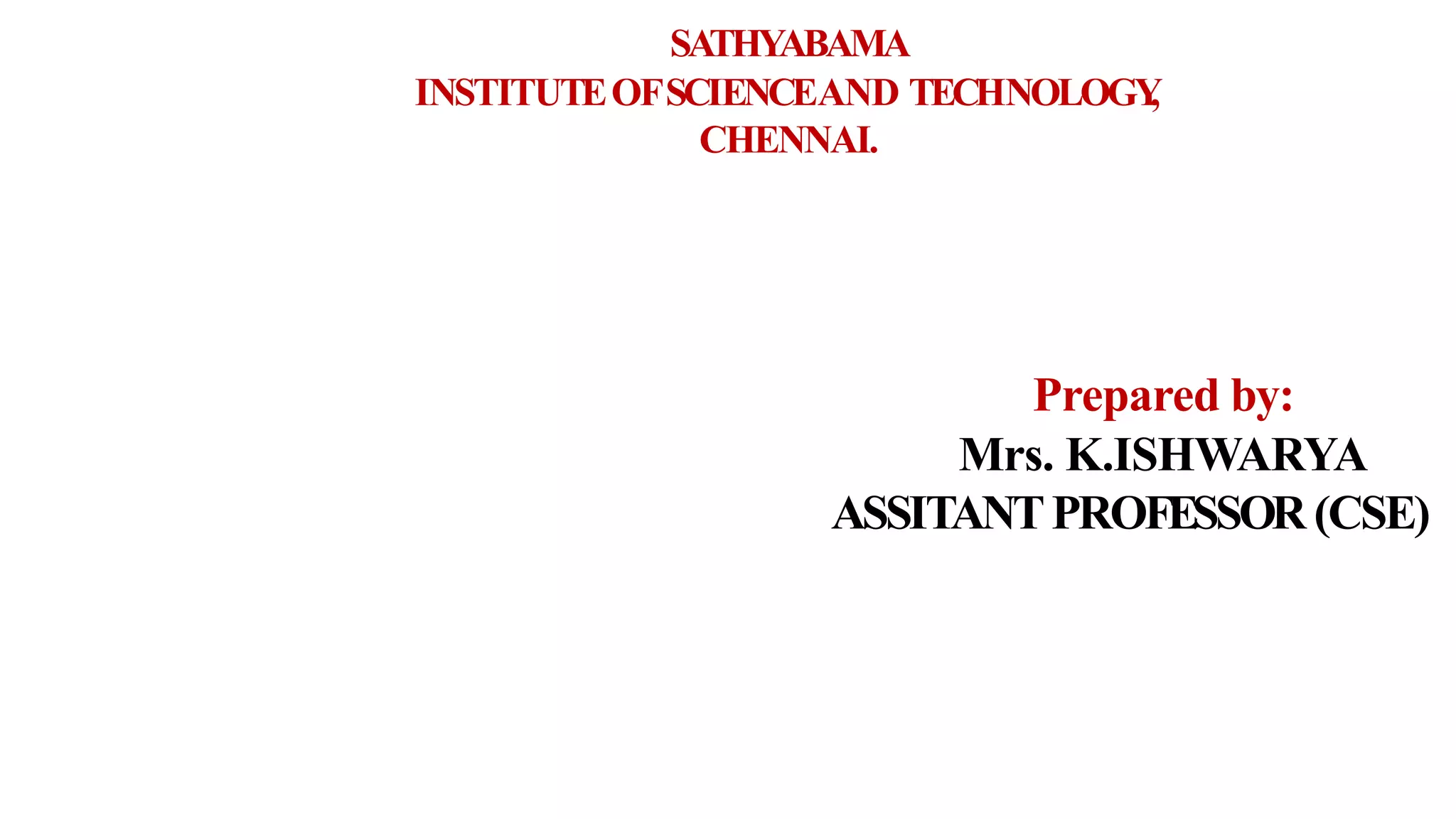 SATHYABAMA
INSTITUTE OF SCIENCE AND TECHNOLOGY,
CHENNAI.

Prepared by:
Mrs. K.ISHWARYA
ASSITANT PROFESSOR (CSE)